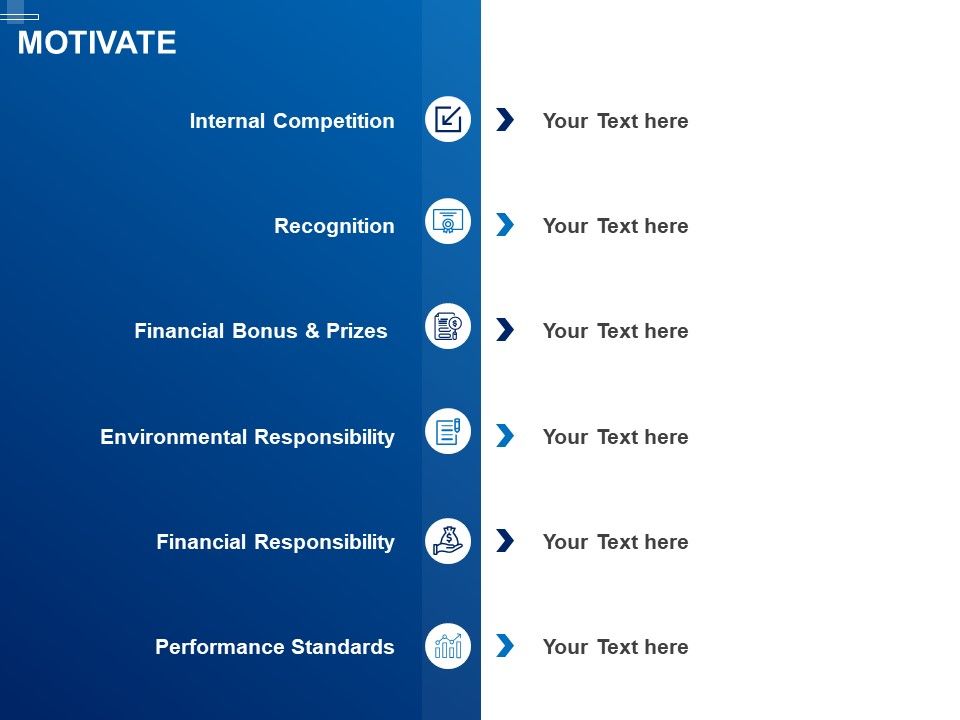 MOTIVATE

Internal Competition

Your Text here

Recognition

Your Text here

Financial Bonus & Prizes

Your Text here

Environmental Responsibility

Your Text here

Financial Responsibility

Your Text here

Performance Standards

Your Text here